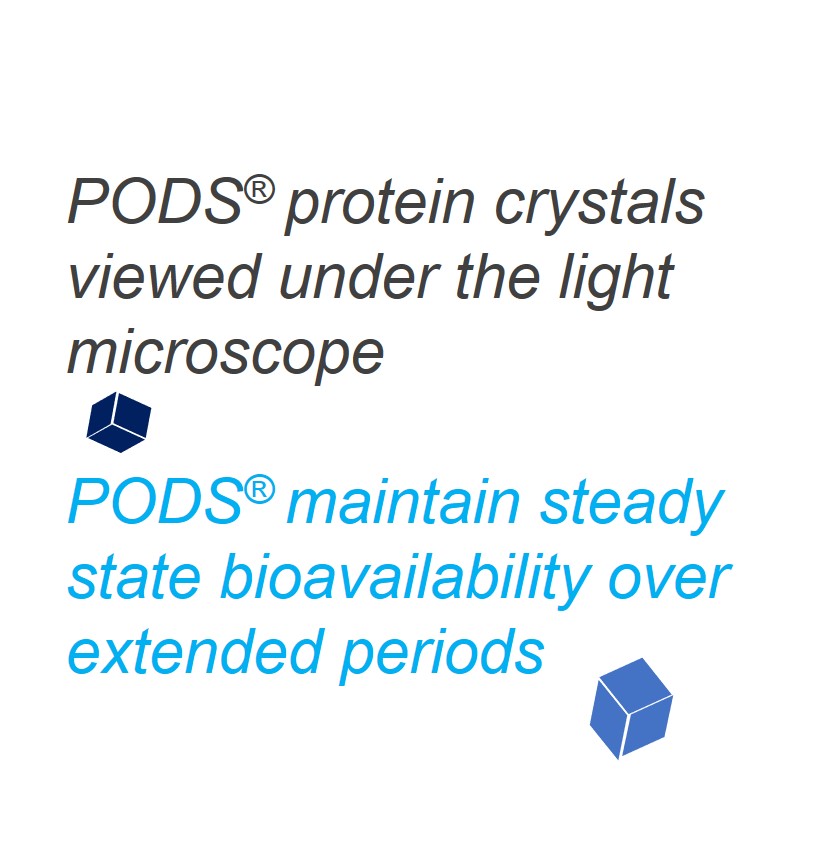 PODS® protein crystals viewed under the light microscope

PODS® maintain steady state bioavailability over extended periods